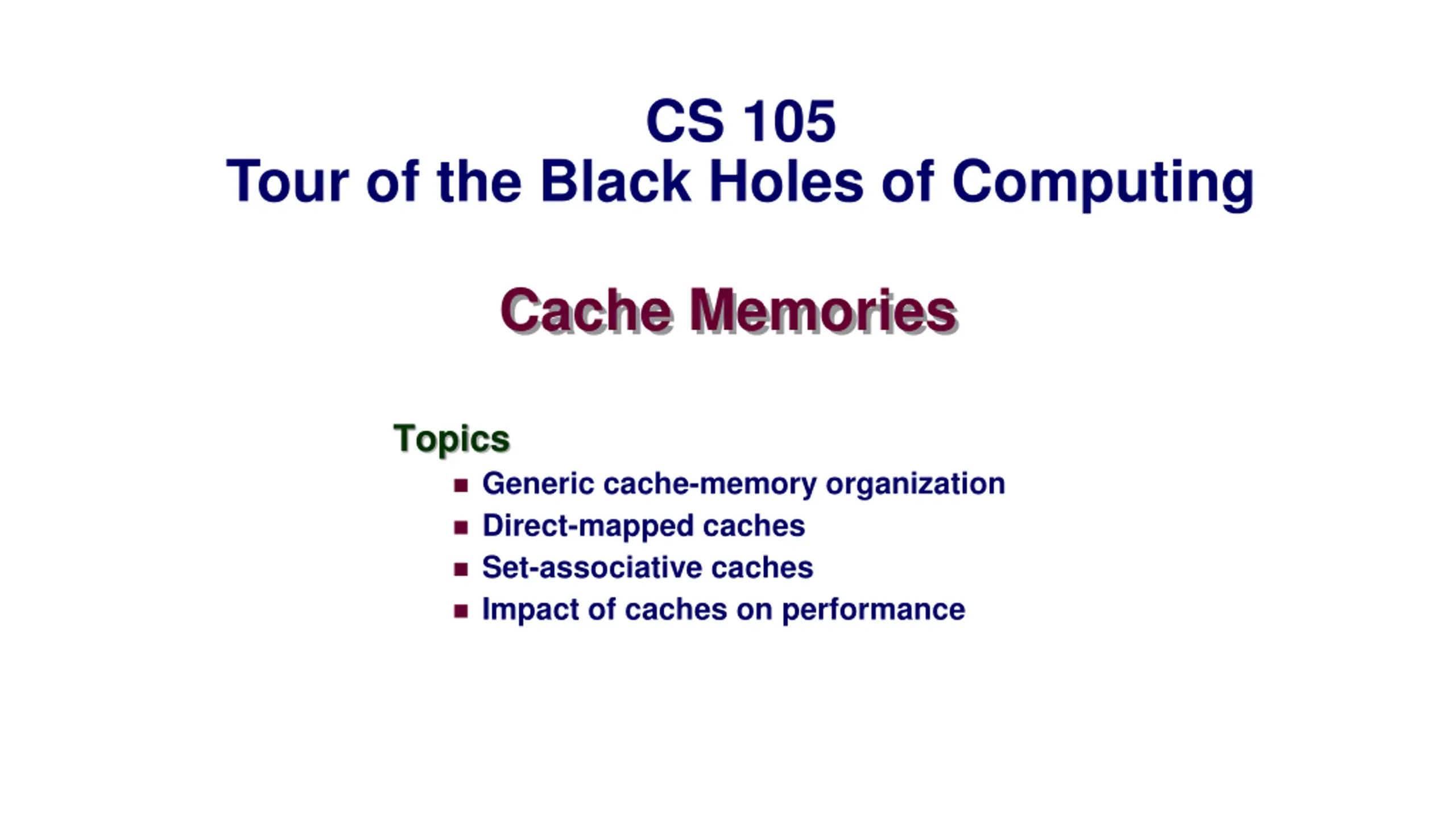 CS 105
Tour of the Black Holes of Computing

Cache Memories

Topics

- Generic cache-memory organization
- Direct-mapped caches
- Set-associative caches
- Impact of caches on performance